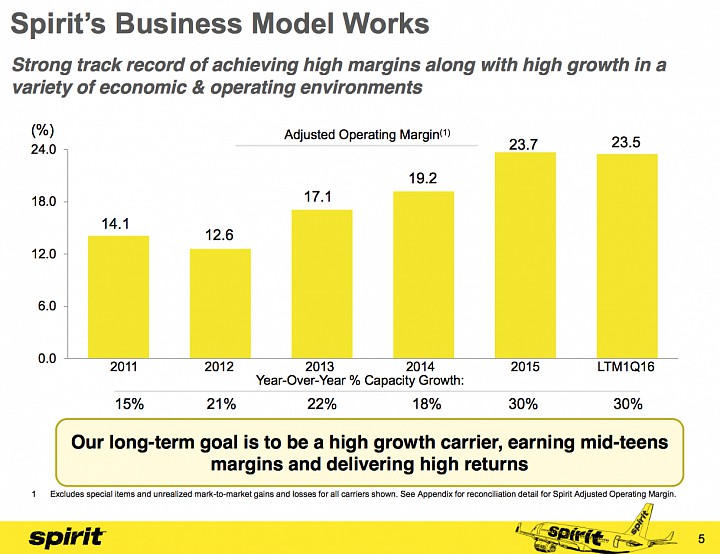 Spirit's Business Model Works

Strong track record of achieving high margins along with high growth in a variety of economic & operating environments

(%)

Adjusted Operating Margin$^{(1)}$

24.0
18.0
12.0
6.0
0.0

14.1
12.6
17.1
19.2
23.7
23.5

2011
2012
2013
2014
2015
LTM1Q16

Year-Over-Year % Capacity Growth:

15%
21%
22%
18%
30%
30%

Our long-term goal is to be a high growth carrier, earning mid-teens margins and delivering high returns

1 Excludes special items and unrealized mark-to-market gains and losses for all carriers shown. See Appendix for reconciliation detail for Spirit Adjusted Operating Margin.

spirit

spirit

spirit

5